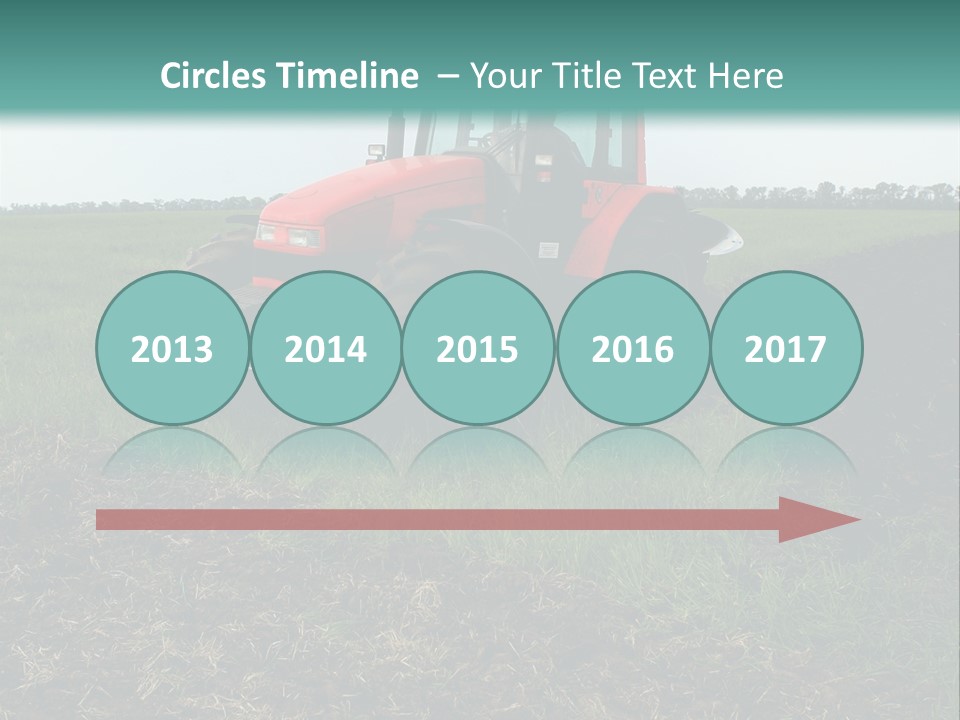 Circles Timeline – Your Title Text Here

2013

2014

2015

2016

2017